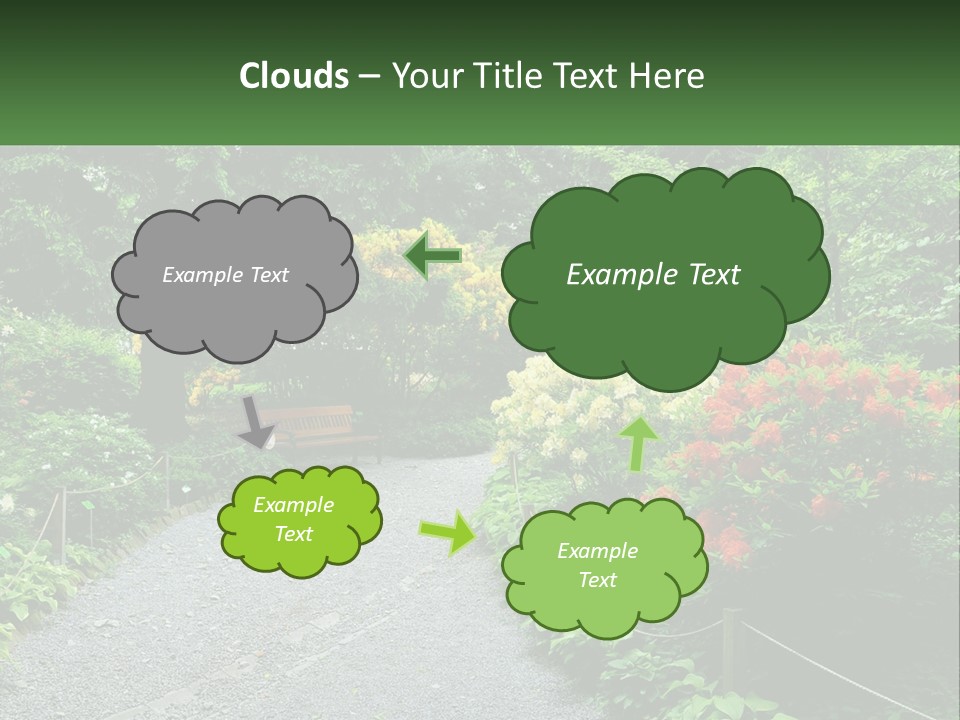 Clouds – Your Title Text Here

Example Text

Example Text

Example Text

Example Text